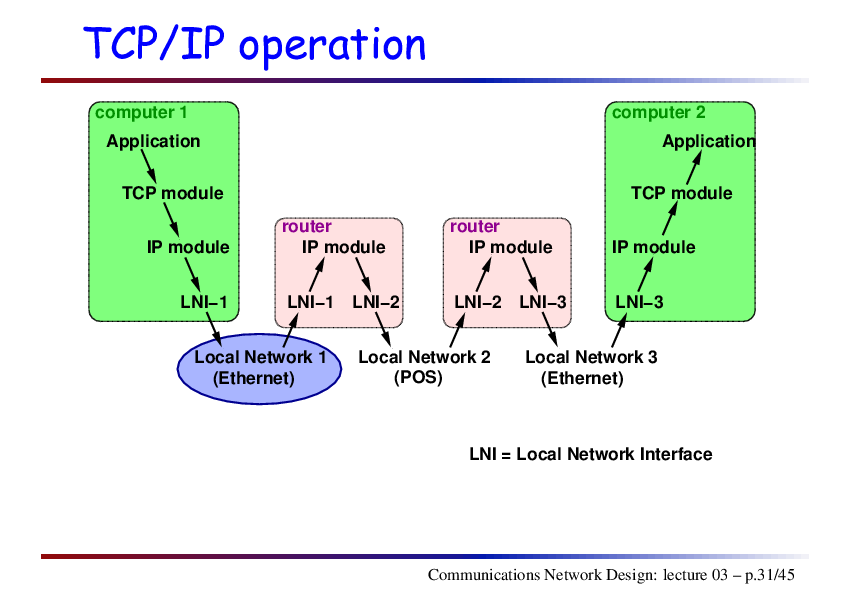 TCP/IP operation

computer 1
Application
TCP module
IP module
LNI−1

router
IP module
LNI−1 LNI−2

router
IP module
LNI−2 LNI−3

computer 2
Application
TCP module
IP module
LNI−3

Local Network 1
(Ethernet)

Local Network 2
(POS)

Local Network 3
(Ethernet)

LNI = Local Network Interface

Communications Network Design: lecture 03 – p.31/45